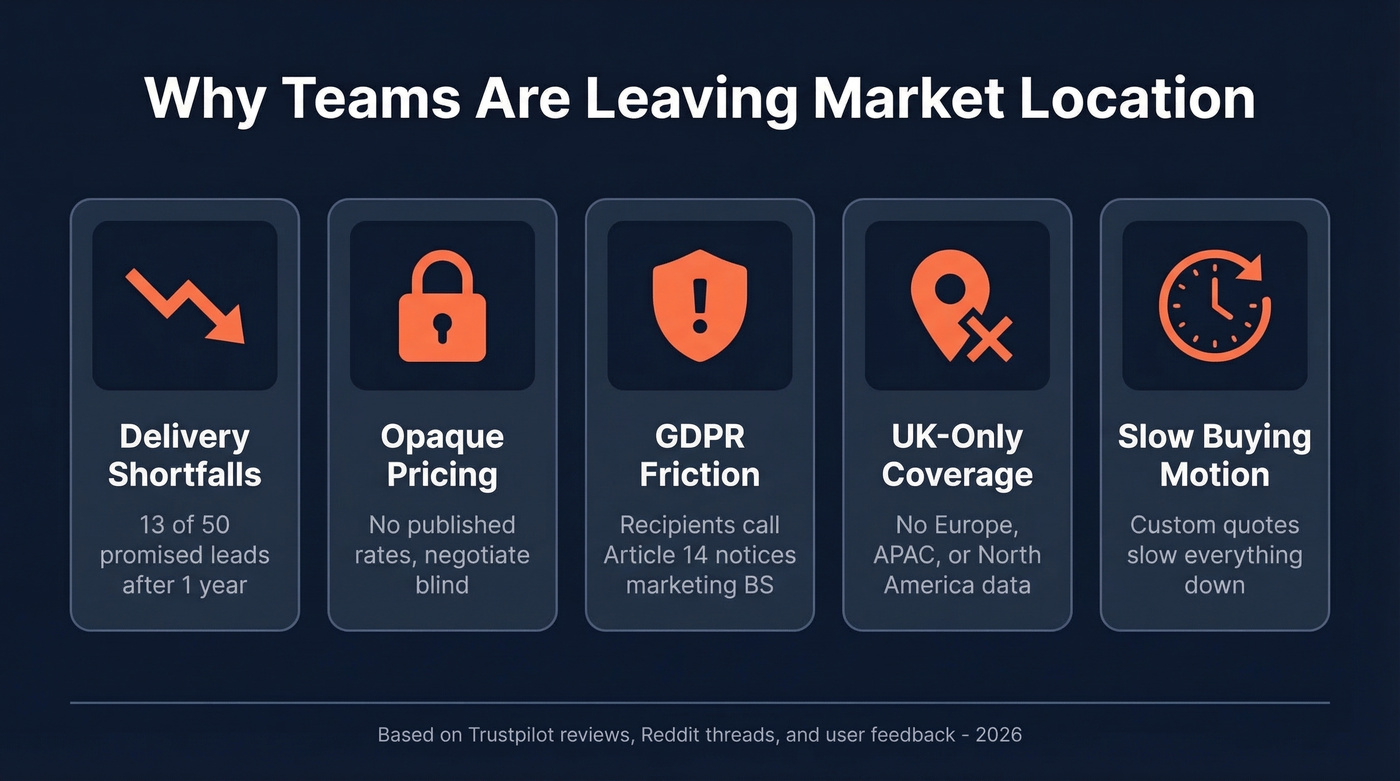 Why Teams Are Leaving Market Location

Delivery Shortfalls

13 of 50 promised leads after 1 year

Opaque Pricing

No published rates, negotiate blind

GDPR Friction

Recipients call Article 14 notices marketing BS

UK-Only Coverage

No Europe, APAC, or North America data

Slow Buying Motion

Custom quotes slow everything down

Based on Trustpilot reviews, Reddit threads, and user feedback - 2026